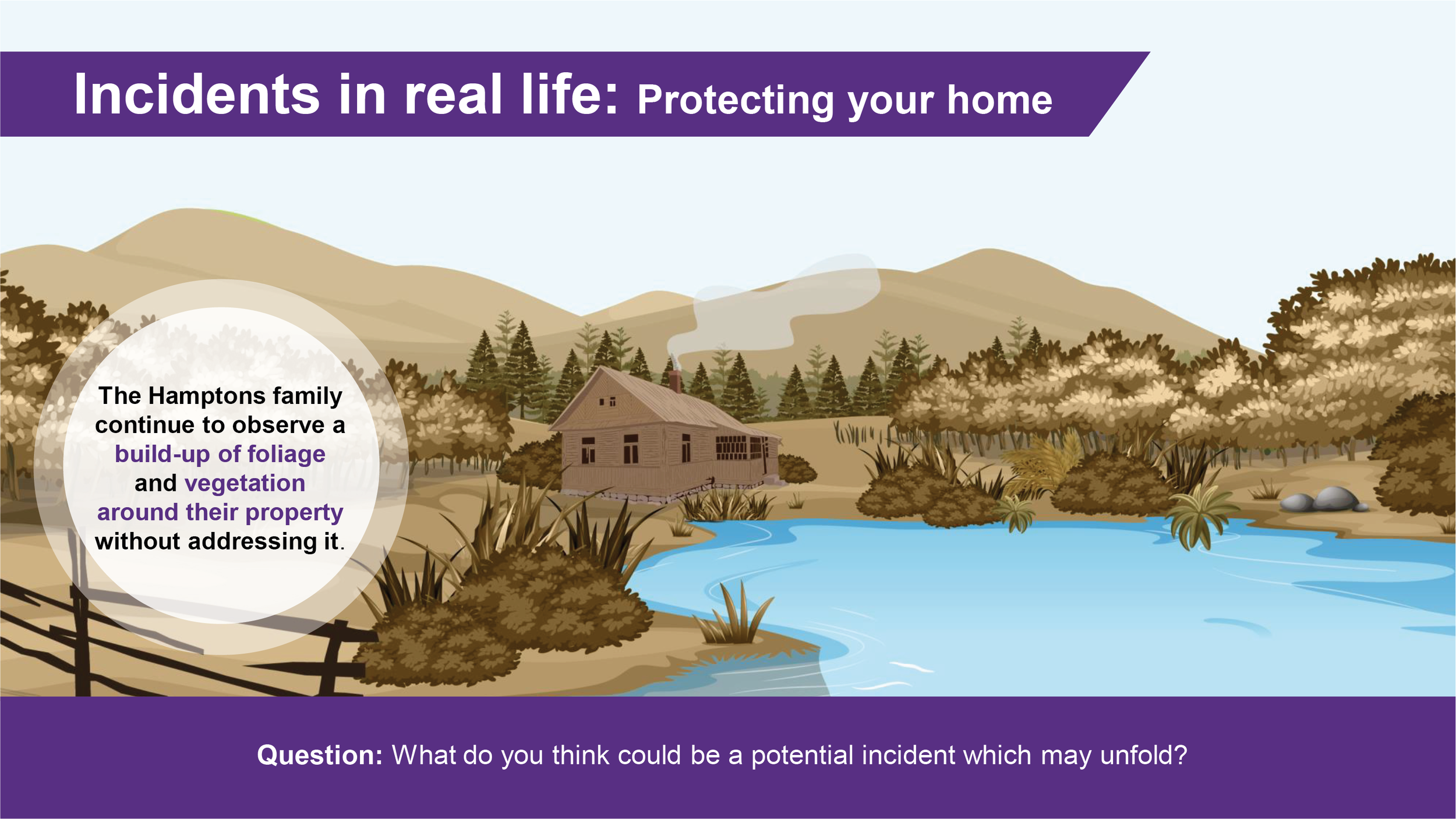 Incidents in real life: Protecting your home

The Hamptons family continue to observe a build-up of foliage and vegetation around their property without addressing it.

Question: What do you think could be a potential incident which may unfold?